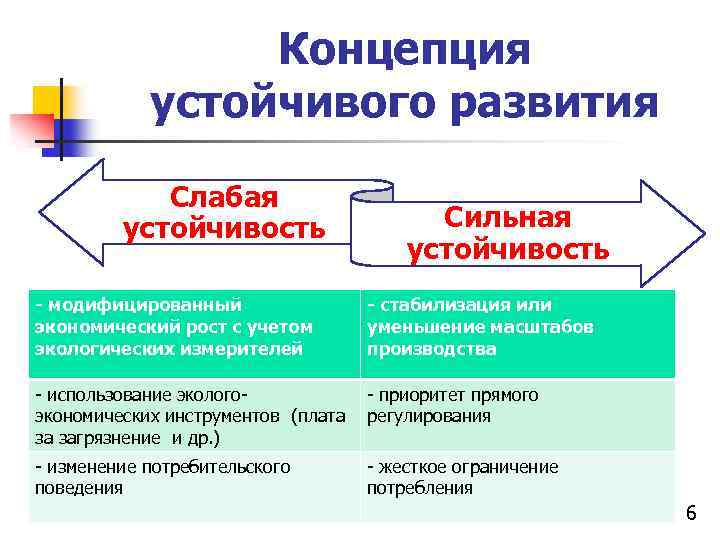 Концепция устойчивого развития

Слабая устойчивость

Сильная устойчивость

| - модифицированный экономический рост с учетом экологических измерителей | - стабилизация или уменьшение масштабов производства |
|---|---|
| - использование эколого-экономических инструментов (плата за загрязнение и др.) | - приоритет прямого регулирования |
| - изменение потребительского поведения | - жесткое ограничение потребления |

6